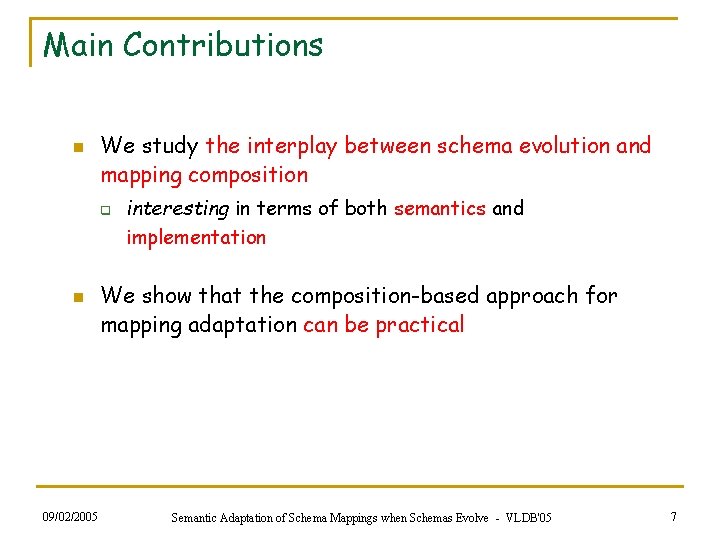 Main Contributions

We study the interplay between schema evolution and mapping composition

interesting in terms of both semantics and implementation

We show that the composition-based approach for mapping adaptation can be practical

09/02/2005

Semantic Adaptation of Schema Mappings when Schemas Evolve - VLDB'05

7